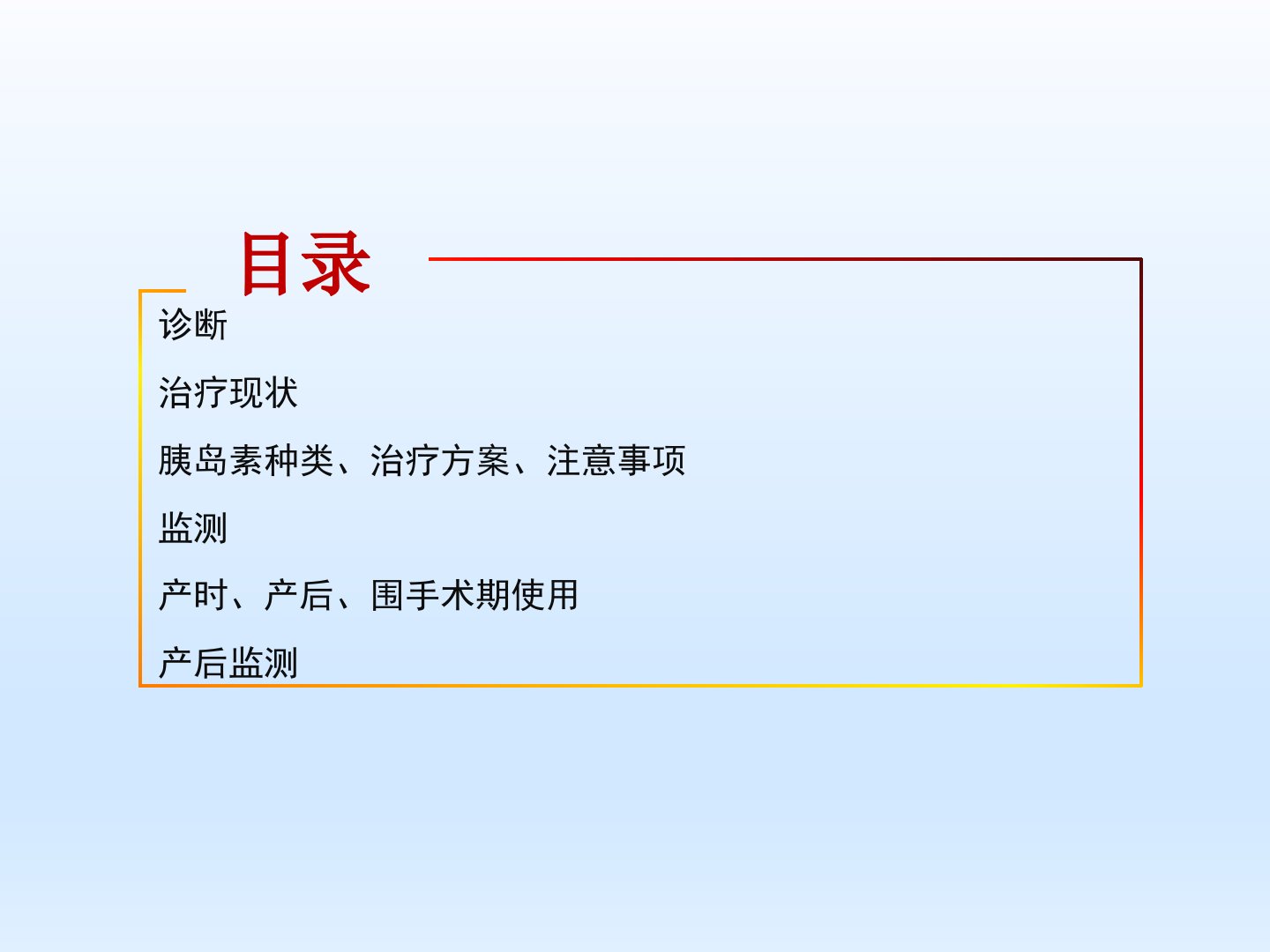 目录

诊断

治疗现状

胰岛素种类、治疗方案、注意事项

监测

产时、产后、围手术期使用

产后监测